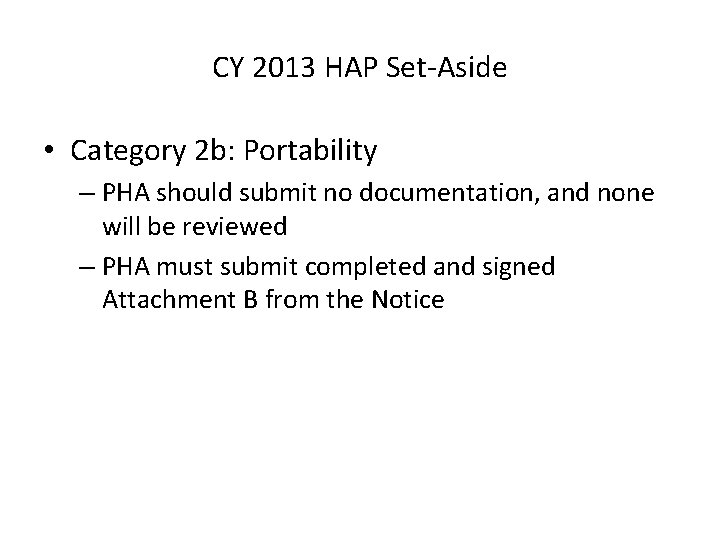 CY 2013 HAP Set-Aside

• Category 2b: Portability
– PHA should submit no documentation, and none will be reviewed
– PHA must submit completed and signed Attachment B from the Notice